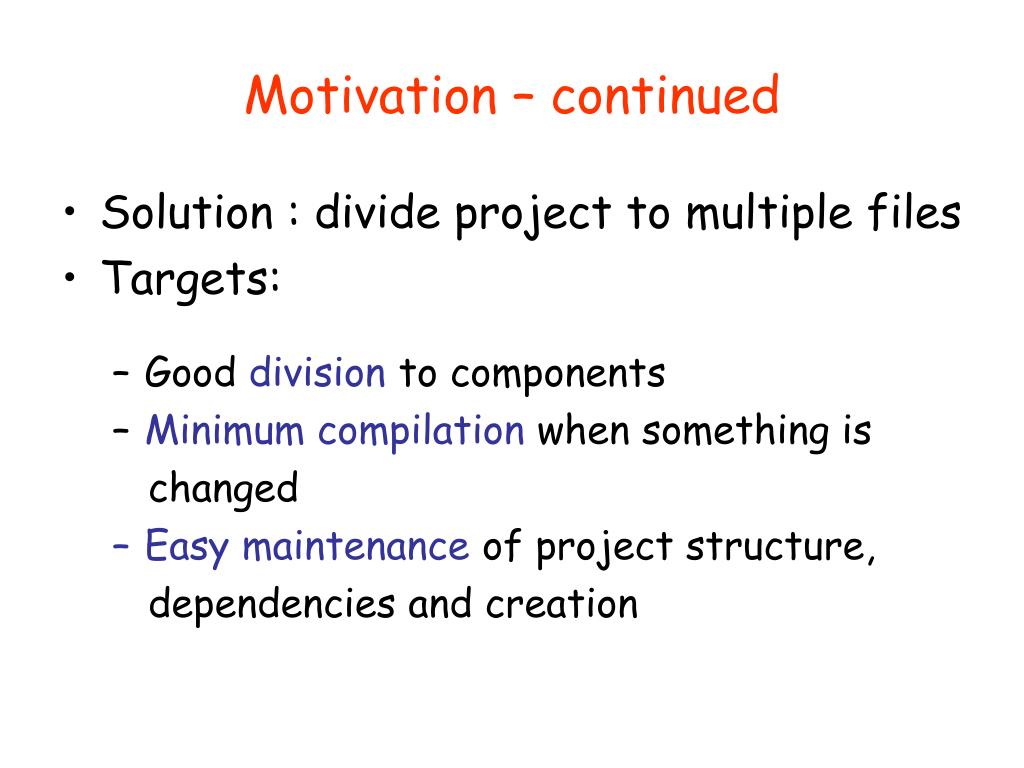 Motivation – continued

• Solution : divide project to multiple files
• Targets:

– Good division to components
– Minimum compilation when something is changed
– Easy maintenance of project structure, dependencies and creation